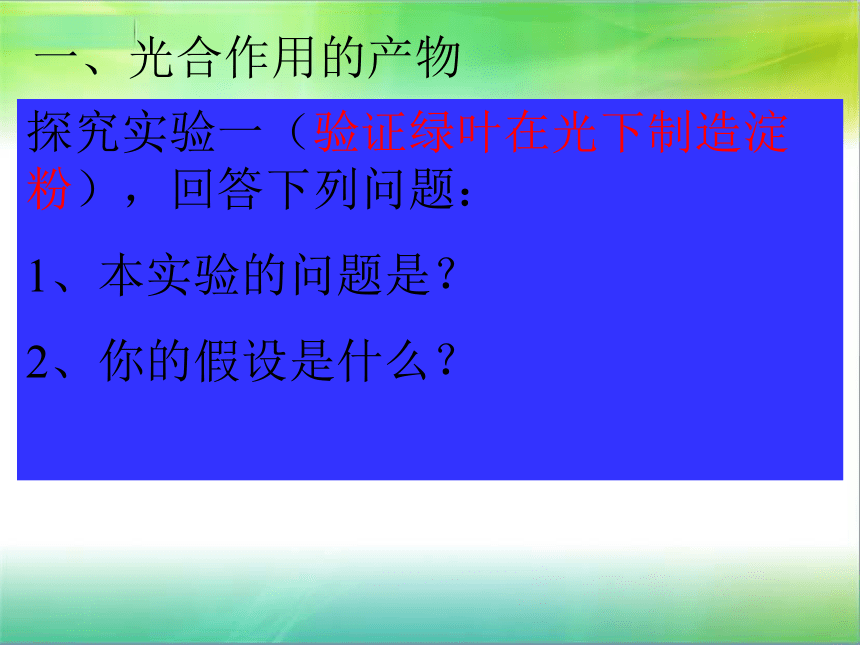 一、光合作用的产物

探究实验一（验证绿叶在光下制造淀粉），回答下列问题：

1、本实验的问题是？

2、你的假设是什么？